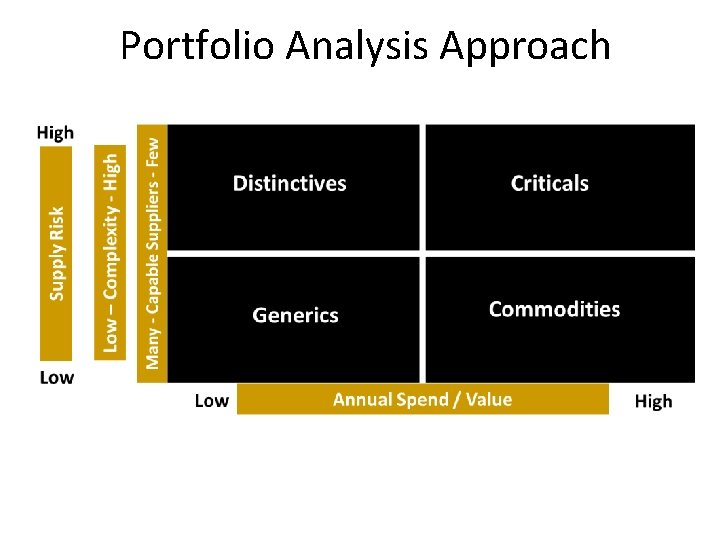 Portfolio Analysis Approach

High

Supply Risk

Low

Low – Complexity - High

Many - Capable Suppliers - Few

Distinctives

Criticals

Generics

Commodities

Low

Annual Spend / Value

High